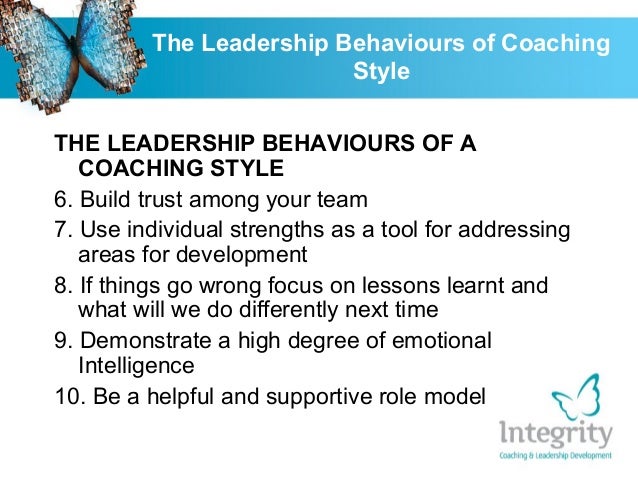 The Leadership Behaviours of Coaching Style

THE LEADERSHIP BEHAVIOURS OF A COACHING STYLE

6. Build trust among your team

7. Use individual strengths as a tool for addressing areas for development

8. If things go wrong focus on lessons learnt and what will we do differently next time

9. Demonstrate a high degree of emotional Intelligence

10. Be a helpful and supportive role model

Integrity
Coaching & Leadership Development